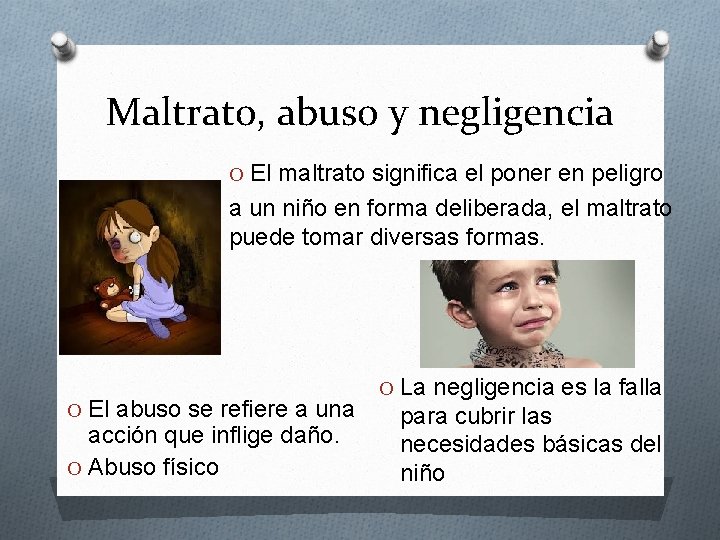 Maltrato, abuso y negligencia

O El maltrato significa el poner en peligro a un niño en forma deliberada, el maltrato puede tomar diversas formas.

O El abuso se refiere a una acción que inflige daño.

O Abuso físico

O La negligencia es la falla para cubrir las necesidades básicas del niño